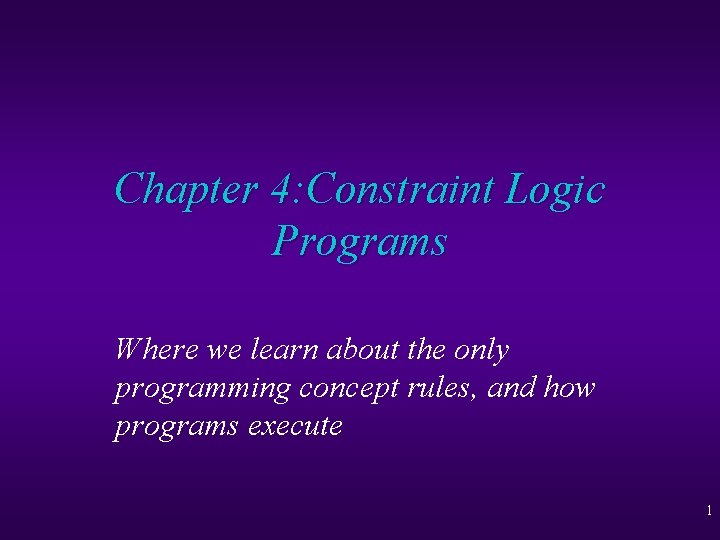 Chapter 4:Constraint Logic Programs

Where we learn about the only programming concept rules, and how programs execute

1